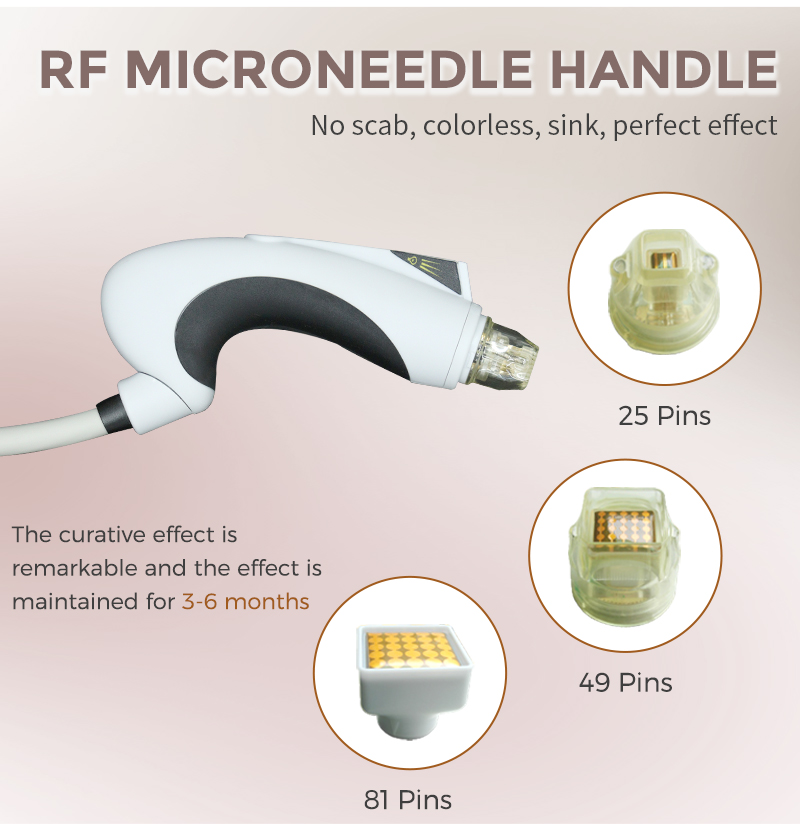 RF MICRONEEDLE HANDLE

No scab, colorless, sink, perfect effect

25 Pins

The curative effect is remarkable and the effect is maintained for 3-6 months

49 Pins

81 Pins